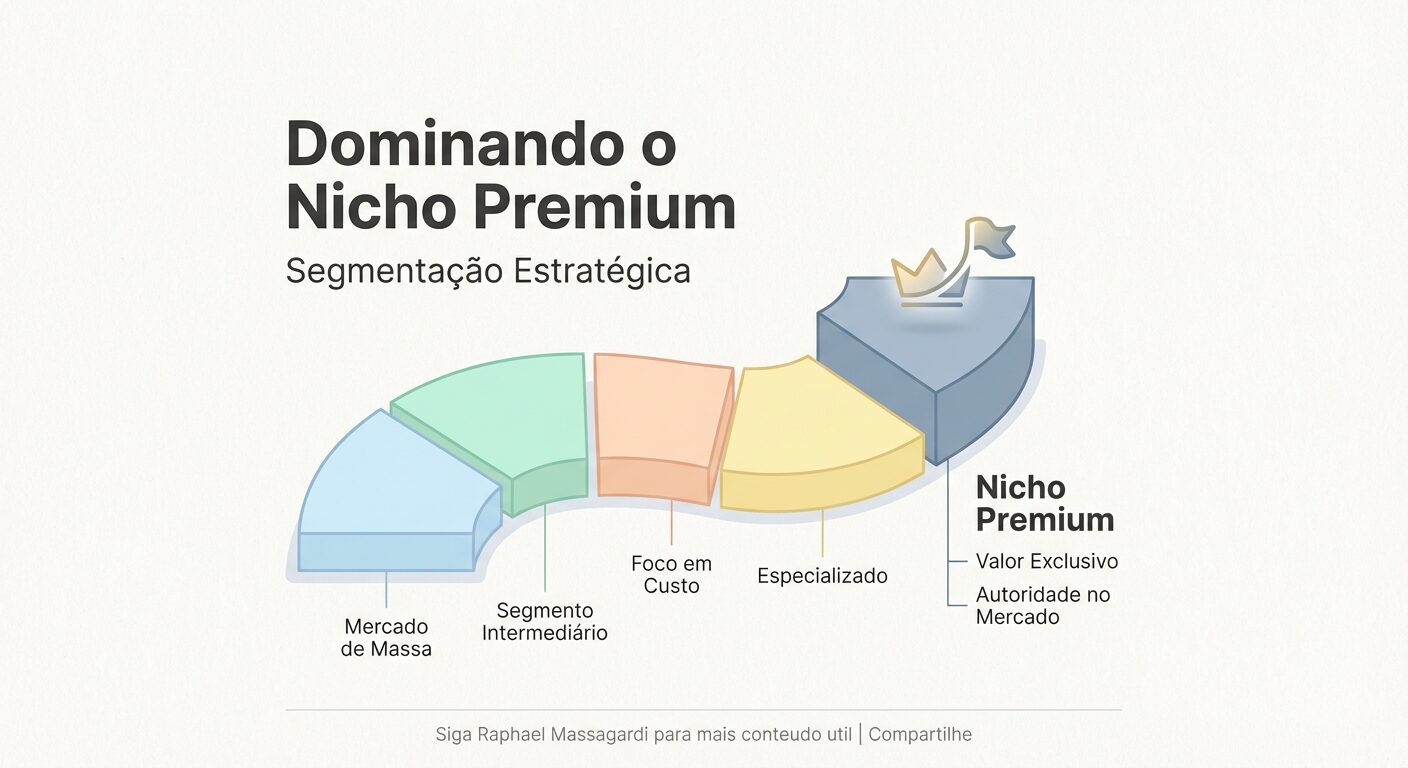 Dominando o Nicho Premium

Segmentação Estratégica

Mercado de Massa

Segmento Intermediário

Foco em Custo

Especializado

Nicho Premium

Valor Exclusivo

Autoridade no Mercado

Siga Raphael Massagardi para mais conteudo util | Compartilhe